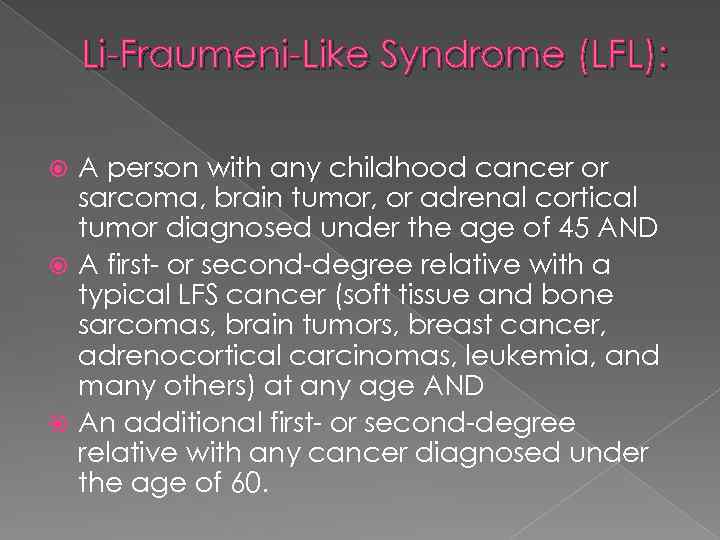 Li-Fraumeni-Like Syndrome (LFL):

A person with any childhood cancer or sarcoma, brain tumor, or adrenal cortical tumor diagnosed under the age of 45 AND

A first- or second-degree relative with a typical LFS cancer (soft tissue and bone sarcomas, brain tumors, breast cancer, adrenocortical carcinomas, leukemia, and many others) at any age AND

An additional first- or second-degree relative with any cancer diagnosed under the age of 60.